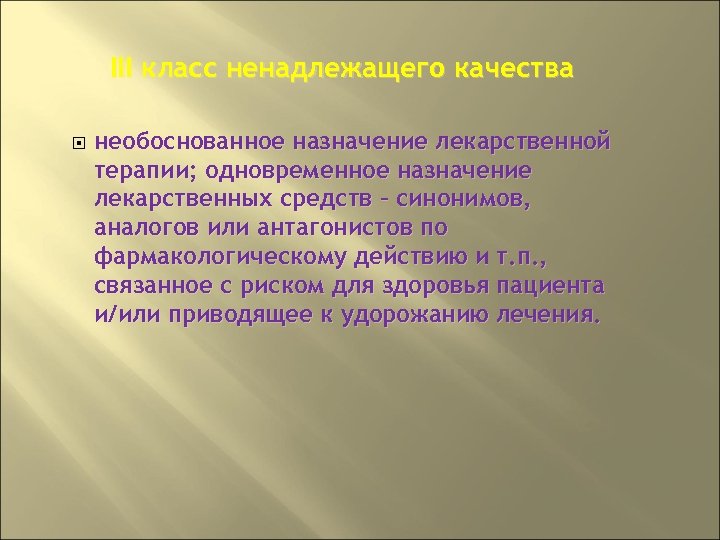 III класс ненадлежащего качества

необоснованное назначение лекарственной терапии; одновременное назначение лекарственных средств – синонимов, аналогов или антагонистов по фармакологическому действию и т.п., связанное с риском для здоровья пациента и/или приводящее к удорожанию лечения.